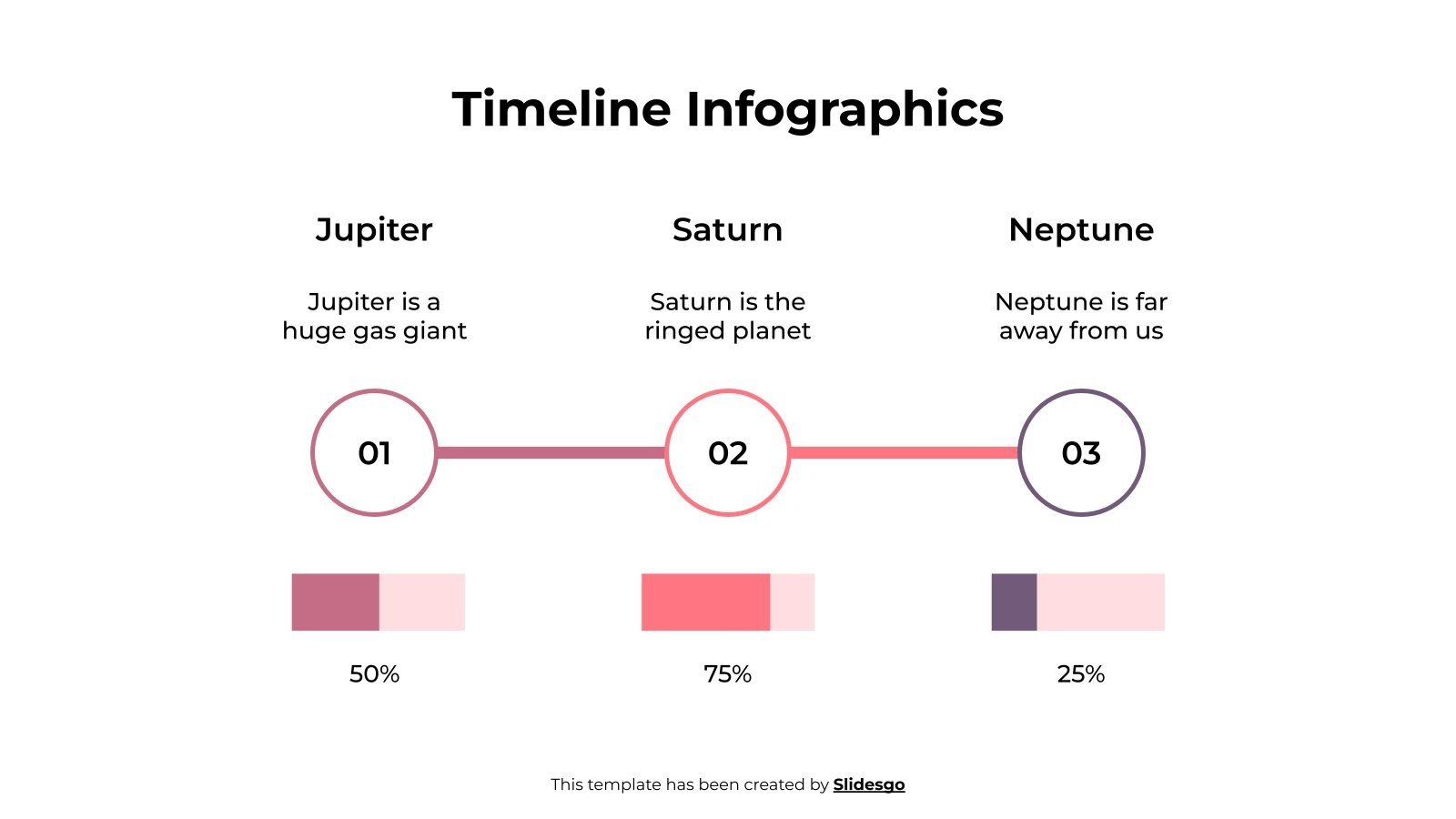 Timeline Infographics

Jupiter

Jupiter is a huge gas giant

01

50%

Saturn

Saturn is the ringed planet

02

75%

Neptune

Neptune is far away from us

03

25%

This template has been created by Slidesgo